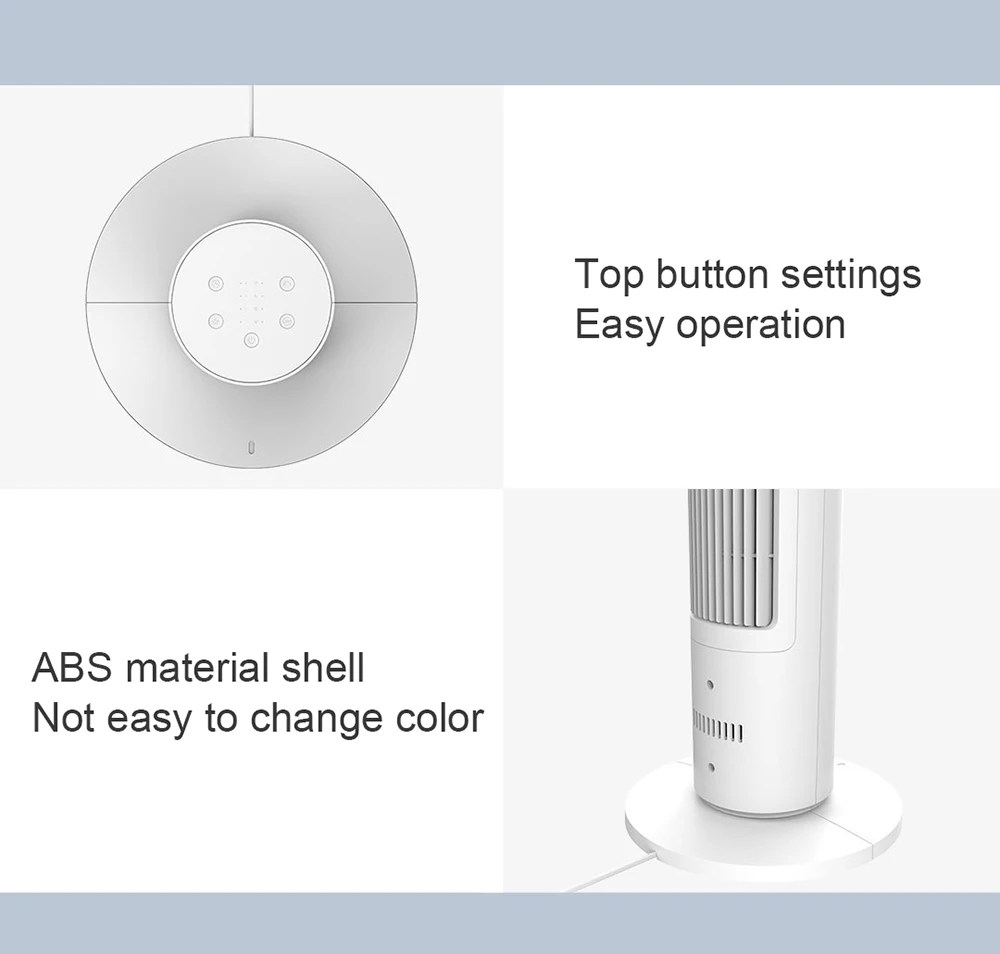 Top button settings
Easy operation

ABS material shell
Not easy to change color